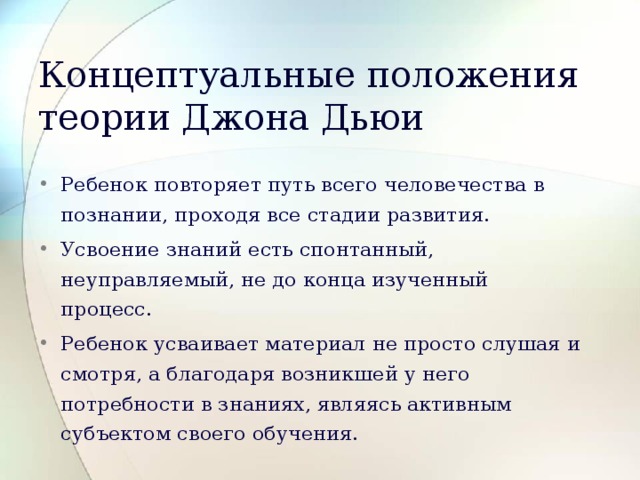 Концептуальные положения теории Джона Дьюи

• Ребенок повторяет путь всего человечества в познании, проходя все стадии развития.
• Усвоение знаний есть спонтанный, неуправляемый, не до конца изученный процесс.
• Ребенок усваивает материал не просто слушая и смотря, а благодаря возникшей у него потребности в знаниях, являясь активным субъектом своего обучения.